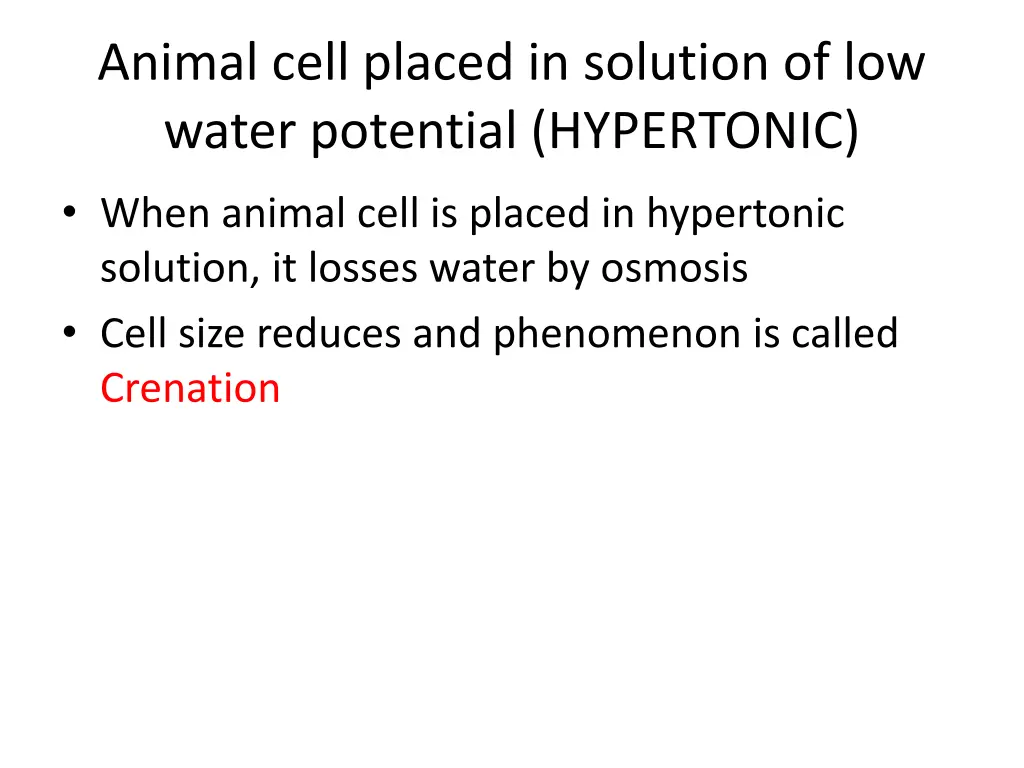 Animal cell placed in solution of low water potential (HYPERTONIC)

• When animal cell is placed in hypertonic solution, it losses water by osmosis
• Cell size reduces and phenomenon is called Crenation